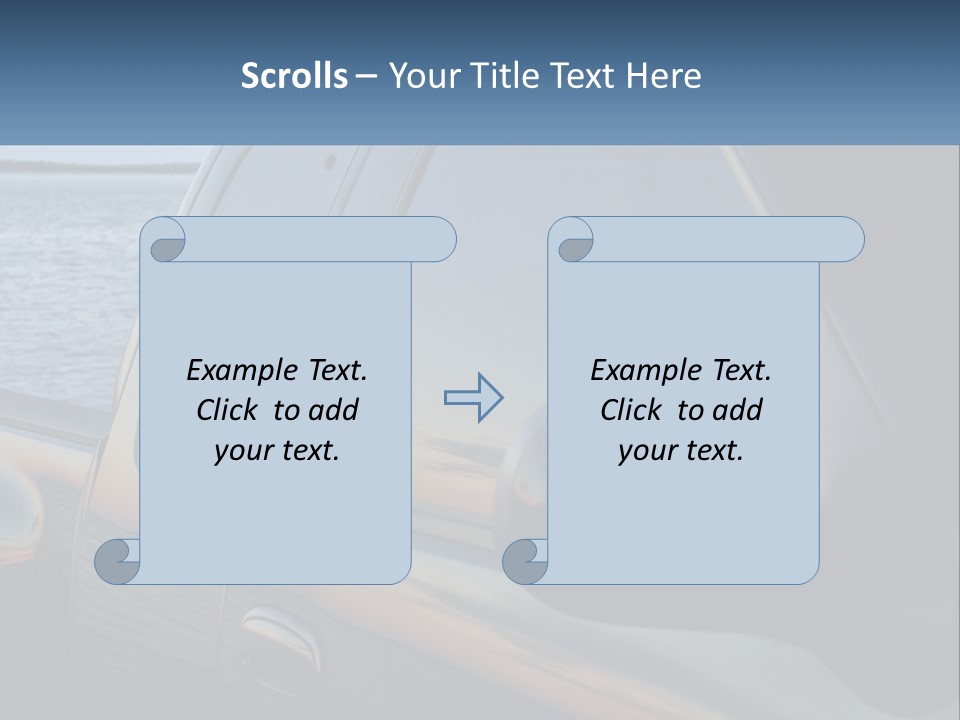 Scrolls – Your Title Text Here

Example Text. Click to add your text.

Example Text. Click to add your text.